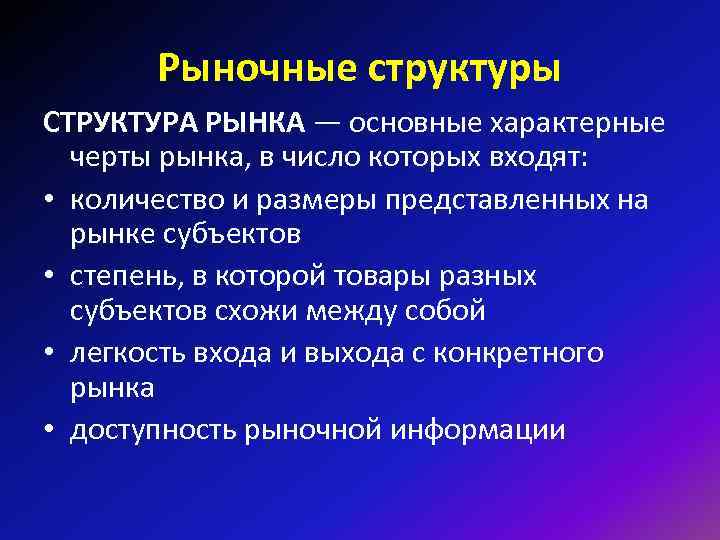 Рыночные структуры

СТРУКТУРА РЫНКА — основные характерные черты рынка, в число которых входят:

• количество и размеры представленных на рынке субъектов
• степень, в которой товары разных субъектов схожи между собой
• легкость входа и выхода с конкретного рынка
• доступность рыночной информации